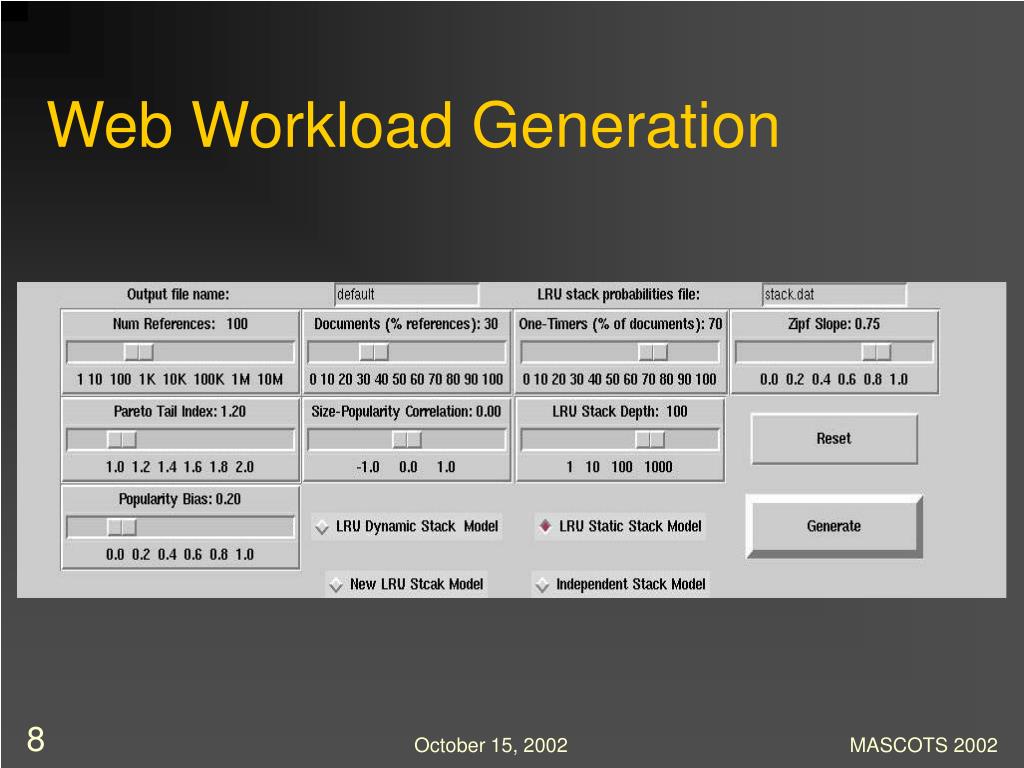 Web Workload Generation

Output file name: default

LRU stack probabilities file: stack.dat

Num References: 100

1 10 100 1K 10K 100K 1M 10M

Documents (% references): 30

0 10 20 30 40 50 60 70 80 90 100

One-Timers (% of documents): 70

0 10 20 30 40 50 60 70 80 90 100

Zipf Slope: 0.75

0.0 0.2 0.4 0.6 0.8 1.0

Pareto Tail Index: 1.20

1.0 1.2 1.4 1.6 1.8 2.0

Size-Popularity Correlation: 0.00

-1.0 0.0 1.0

LRU Stack Depth: 100

1 10 100 1000

Reset

Popularity Bias: 0.20

0.0 0.2 0.4 0.6 0.8 1.0

LRU Dynamic Stack Model

LRU Static Stack Model

Generate

New LRU Stcak Model

Independent Stack Model

8

October 15, 2002

MASCOTS 2002